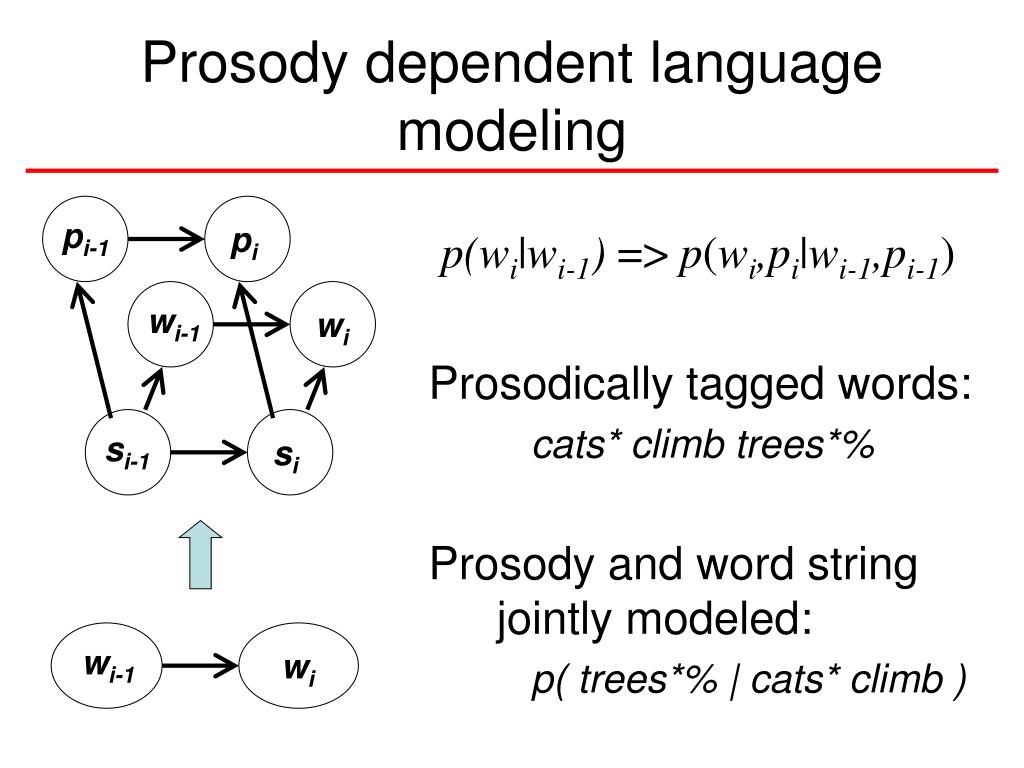 Prosody dependent language modeling

$p_{i-1}$

$p_i$

$w_{i-1}$

$w_i$

$s_{i-1}$

$s_i$

$w_{i-1}$

$w_i$

$p(w_i|w_{i-1}) => p(w_i,p_i|w_{i-1},p_{i-1})$

Prosodically tagged words:

cats* climb trees*%

Prosody and word string jointly modeled:

p( trees*% | cats* climb )